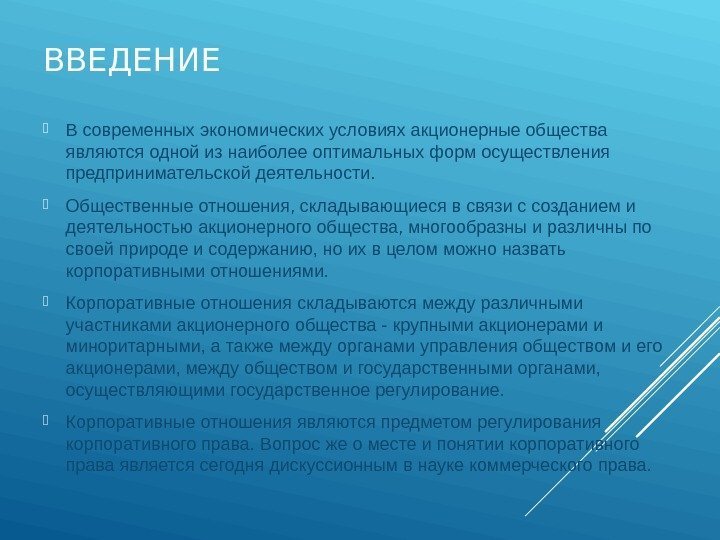 ВВЕДЕНИЕ

В современных экономических условиях акционерные общества являются одной из наиболее оптимальных форм осуществления предпринимательской деятельности.

Общественные отношения, складывающиеся в связи с созданием и деятельностью акционерного общества, многообразны и различны по своей природе и содержанию, но их в целом можно назвать корпоративными отношениями.

Корпоративные отношения складываются между различными участниками акционерного общества - крупными акционерами и миноритарными, а также между органами управления обществом и его акционерами, между обществом и государственными органами, осуществляющими государственное регулирование.

Корпоративные отношения являются предметом регулирования корпоративного права. Вопрос же о месте и понятии корпоративного права является сегодня дискуссионным в науке коммерческого права.